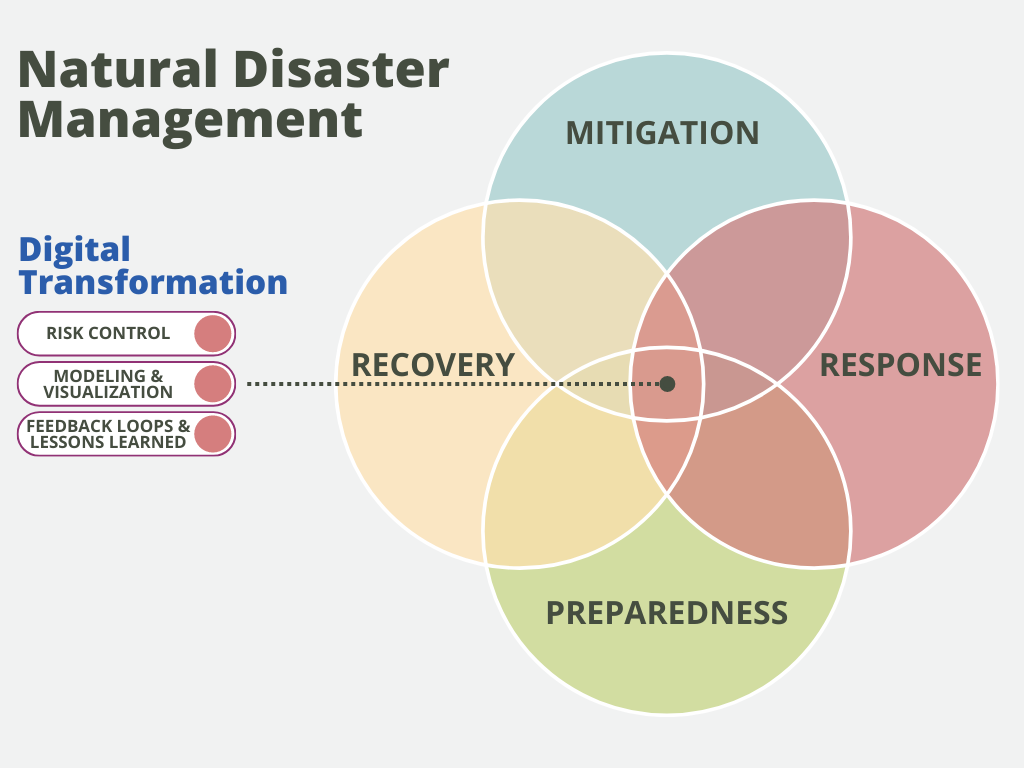 Natural Disaster Management

Digital Transformation

RISK CONTROL

MODELING & VISUALIZATION

FEEDBACK LOOPS & LESSONS LEARNED

MITIGATION

RECOVERY

RESPONSE

PREPAREDNESS